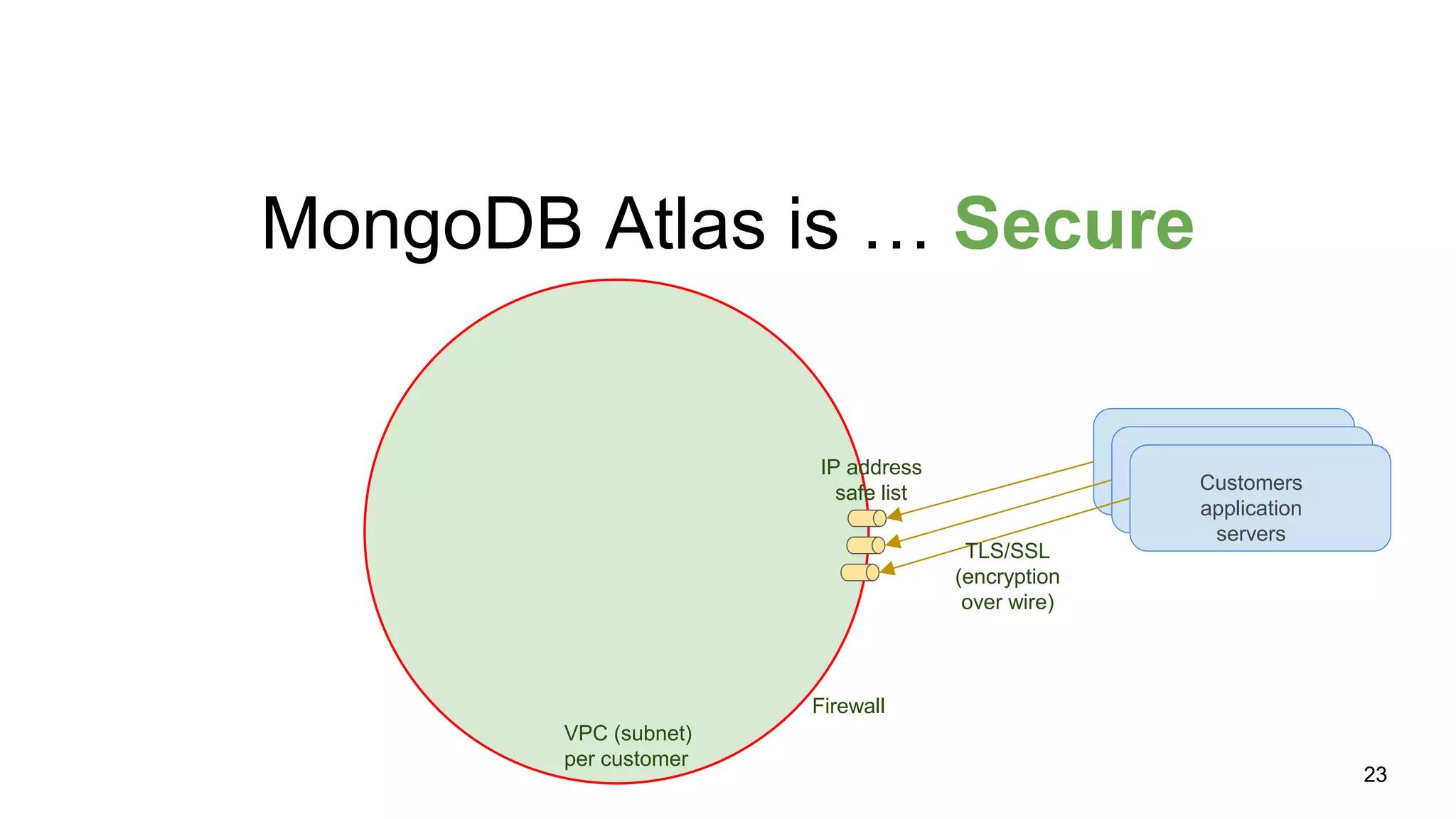 MongoDB Atlas is … Secure

IP address safe list

Customers application servers

TLS/SSL (encryption over wire)

Firewall

VPC (subnet) per customer

23